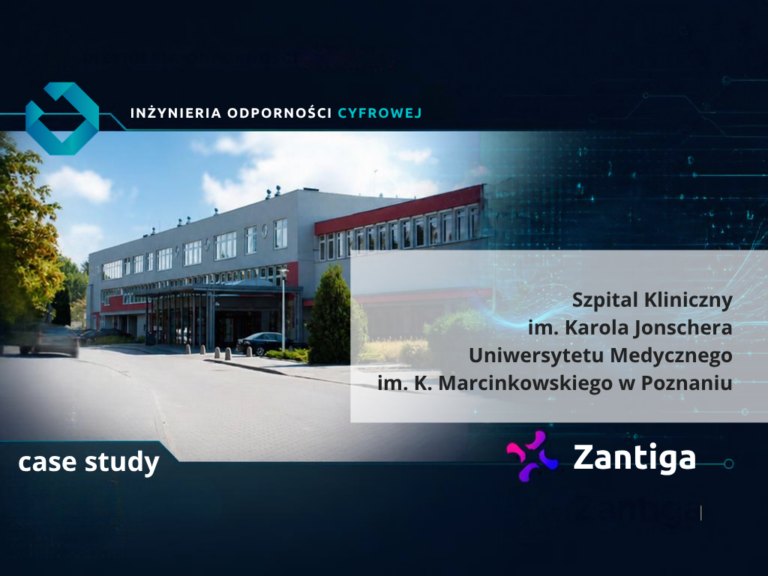 INŻYNIERIA ODPORNOŚCI CYFROWEJ

Szpital Kliniczny
im. Karola Jonschera
Uniwersytetu Medycznego
im. K. Marcinkowskiego w Poznaniu

case study

Zantiga